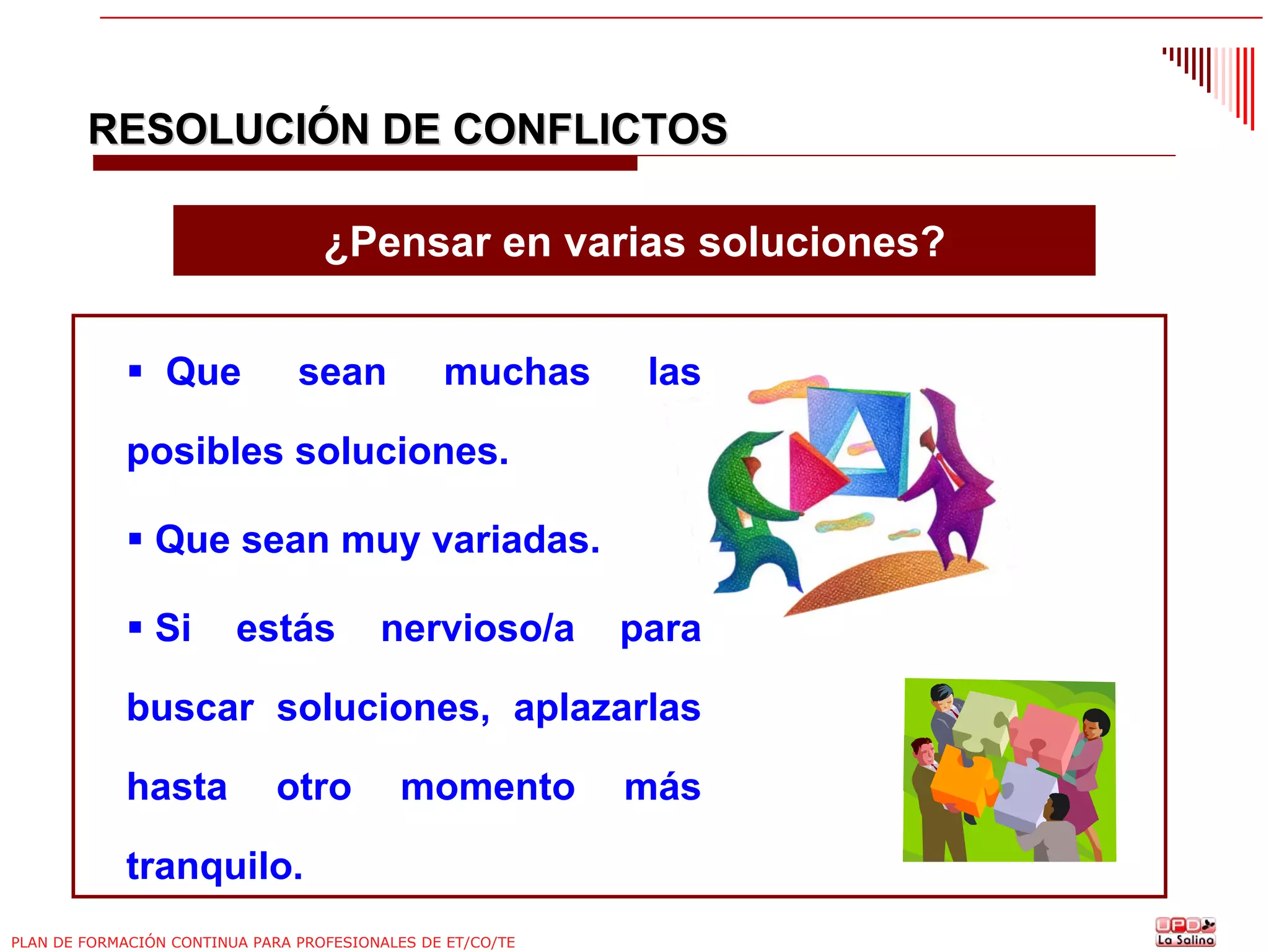 RESOLUCIÓN DE CONFLICTOS

¿Pensar en varias soluciones?

▪ Que sean muchas las posibles soluciones.

▪ Que sean muy variadas.

▪ Si estás nervioso/a para buscar soluciones, aplazarlas hasta otro momento más tranquilo.

PLAN DE FORMACIÓN CONTINUA PARA PROFESIONALES DE ET/CO/TE

UPD La Salina